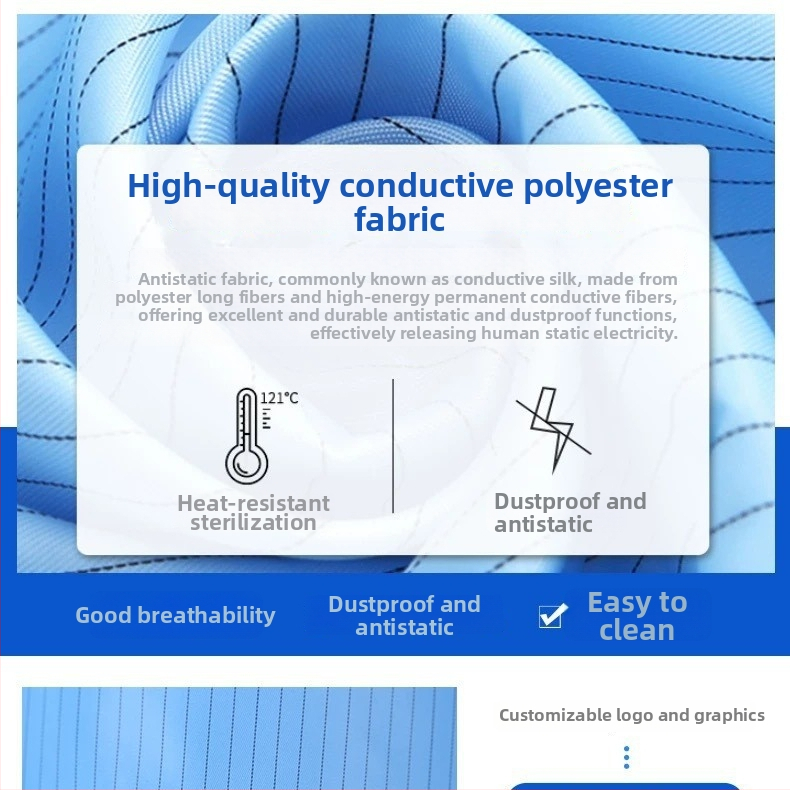 High-quality conductive polyester fabric

Antistatic fabric, commonly known as conductive silk, made from polyester long fibers and high-energy permanent conductive fibers, offering excellent and durable antistatic and dustproof functions, effectively releasing human static electricity.

121°C

Heat-resistant sterilization

Dustproof and antistatic

Good breathability

Dustproof and antistatic

Easy to clean

Customizable logo and graphics